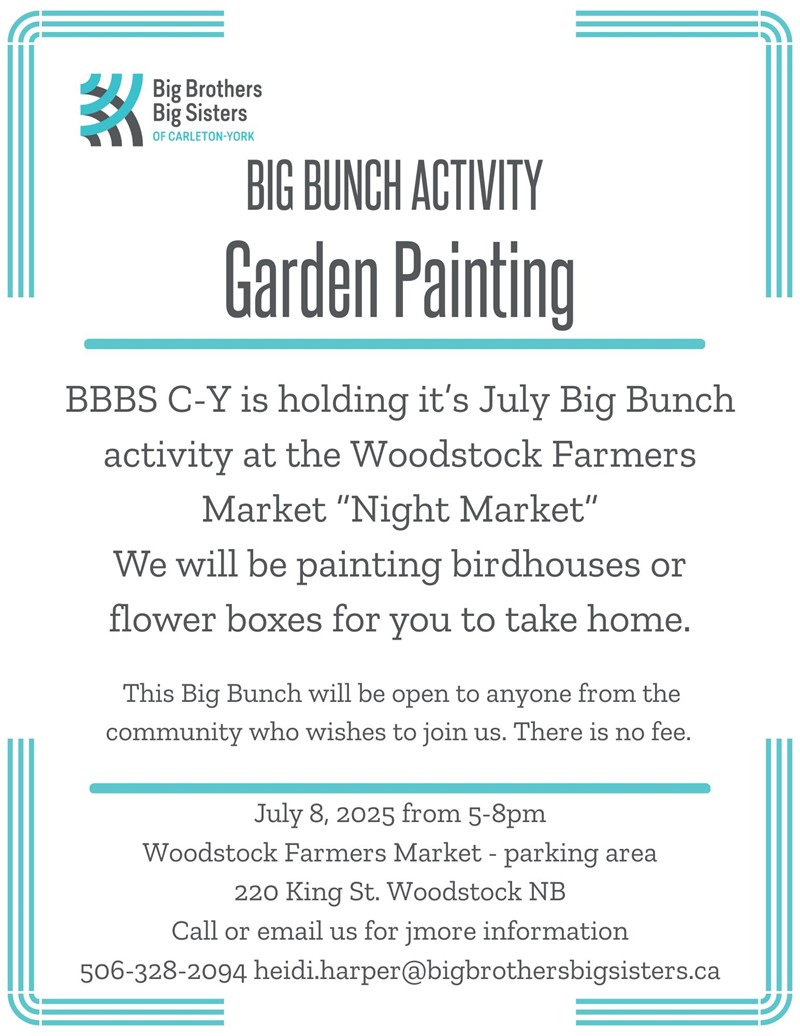 Big Brothers
Big Sisters
OF CARLETON-YORK

BIG BUNCH ACTIVITY
Garden Painting

BBBS C-Y is holding it's July Big Bunch activity at the Woodstock Farmers Market "Night Market"
We will be painting birdhouses or flower boxes for you to take home.

This Big Bunch will be open to anyone from the community who wishes to join us. There is no fee.

July 8, 2025 from 5-8pm
Woodstock Farmers Market - parking area
220 King St. Woodstock NB
Call or email us for jmore information
506-328-2094 heidi.harper@bigbrothersbigsisters.ca